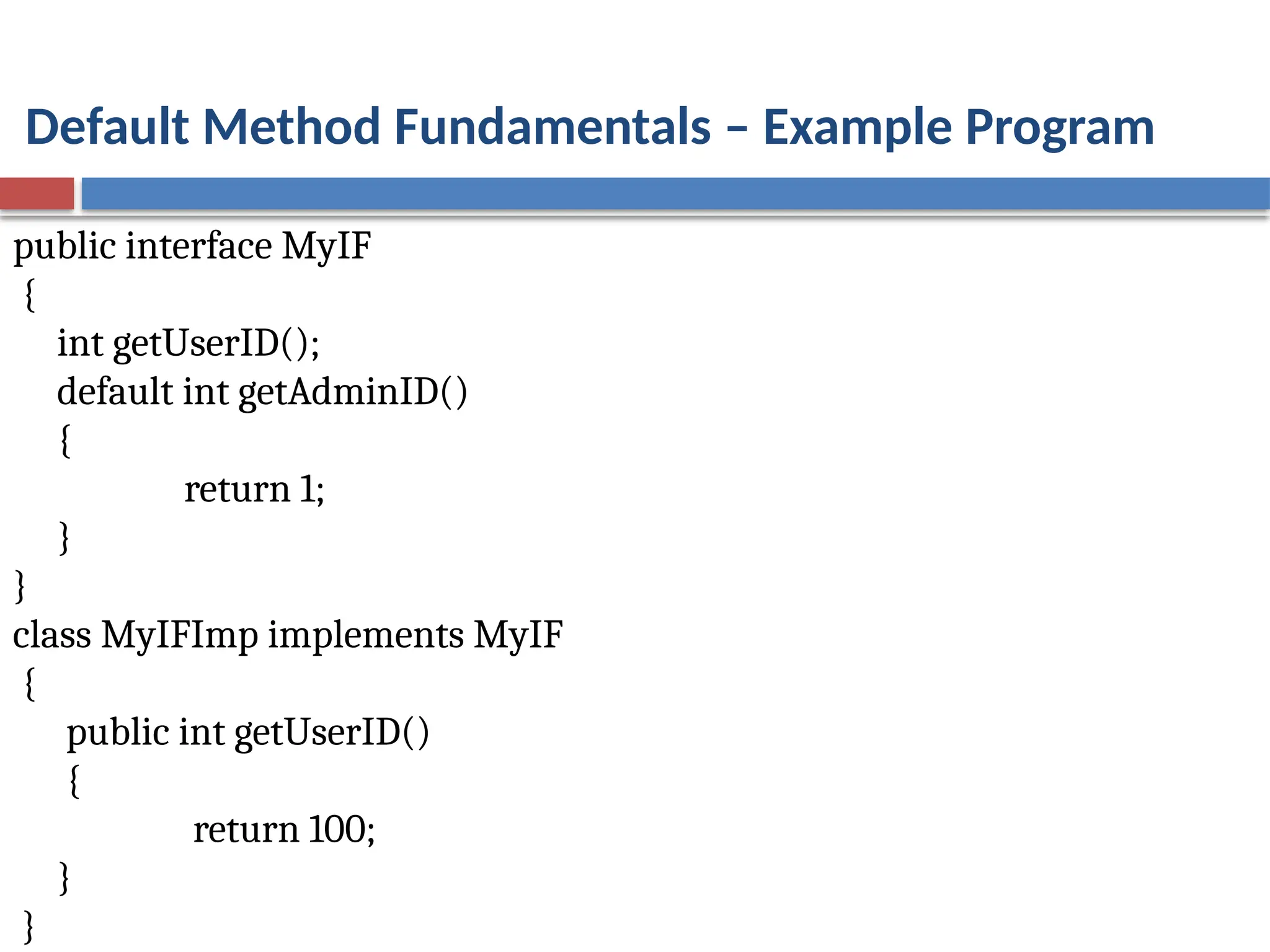 Default Method Fundamentals – Example Program

public interface MyIF
{
int getUserID();
default int getAdminID()
{
return 1;
}
}
class MyIFImp implements MyIF
{
public int getUserID()
{
return 100;
}
}